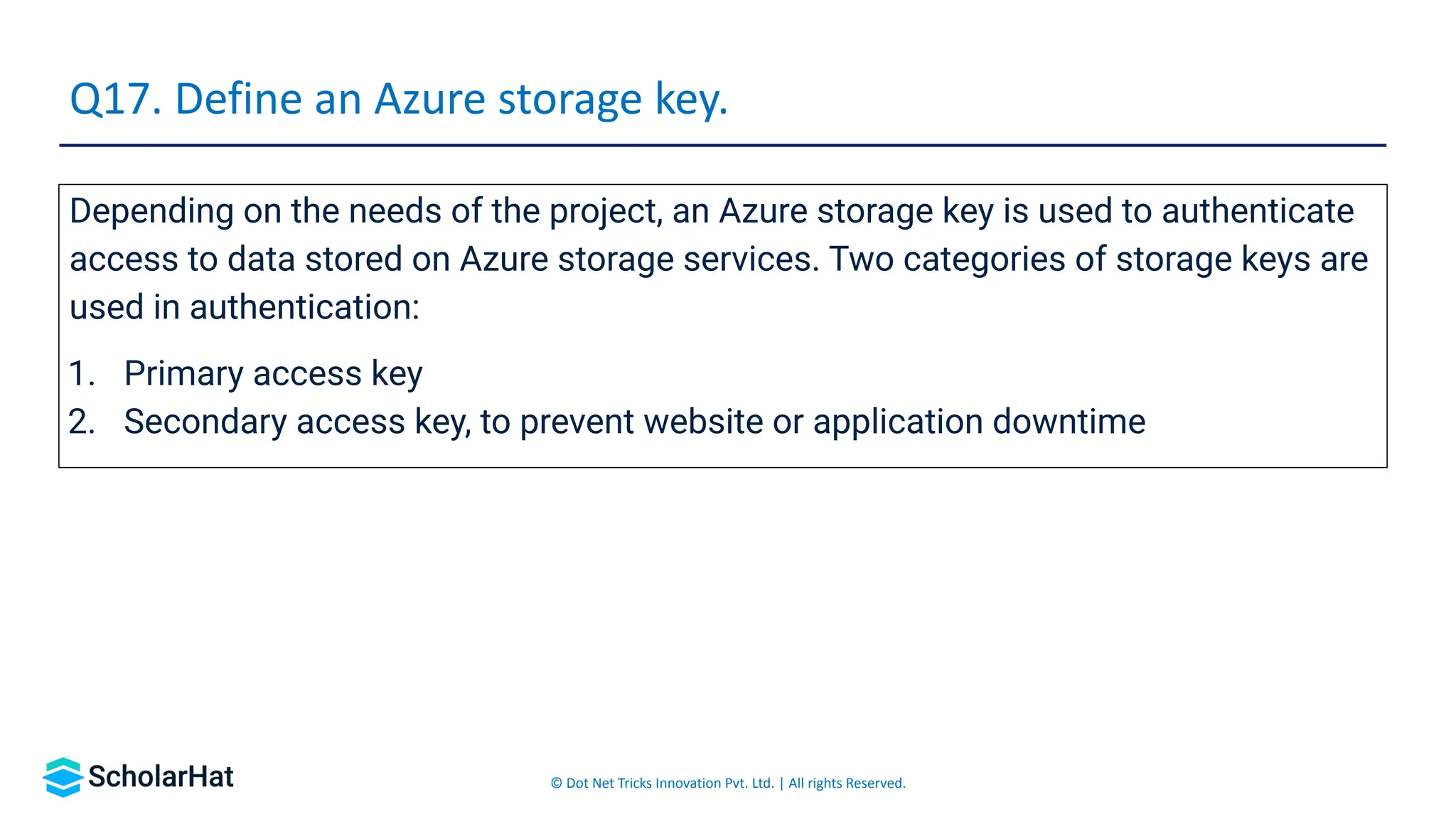 Q17. Define an Azure storage key.

Depending on the needs of the project, an Azure storage key is used to authenticate access to data stored on Azure storage services. Two categories of storage keys are used in authentication:

1. Primary access key
2. Secondary access key, to prevent website or application downtime

ScholarHat

© Dot Net Tricks Innovation Pvt. Ltd. | All rights Reserved.